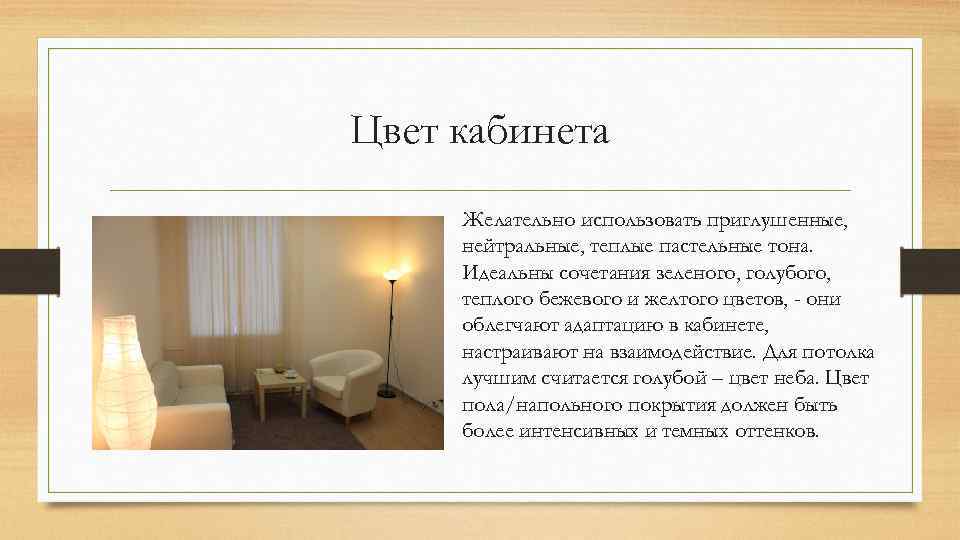 Цвет кабинета

Желательно использовать приглушенные, нейтральные, теплые пастельные тона. Идеальны сочетания зеленого, голубого, теплого бежевого и желтого цветов, - они облегчают адаптацию в кабинете, настраивают на взаимодействие. Для потолка лучшим считается голубой – цвет неба. Цвет пола/напольного покрытия должен быть более интенсивных и темных оттенков.